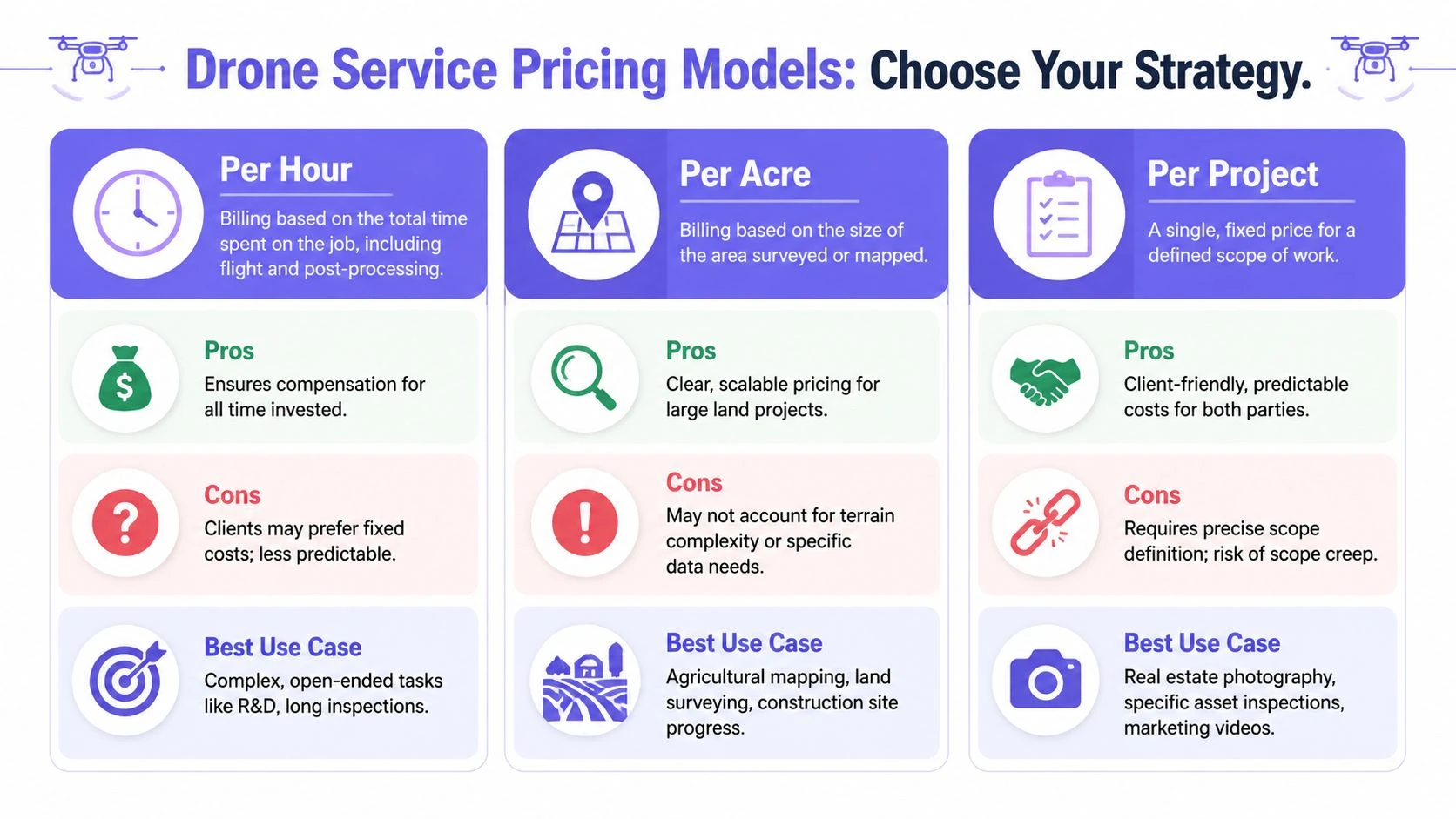 Drone Service Pricing Models: Choose Your Strategy.

Per Hour

Billing based on the total time spent on the job, including flight and post-processing.

Pros

Ensures compensation for all time invested.

Cons

Clients may prefer fixed costs; less predictable.

Best Use Case

Complex, open-ended tasks like R&D, long inspections.

Per Acre

Billing based on the size of the area surveyed or mapped.

Pros

Clear, scalable pricing for large land projects.

Cons

May not account for terrain complexity or specific data needs.

Best Use Case

Agricultural mapping, land surveying, construction site progress.

Per Project

A single, fixed price for a defined scope of work.

Pros

Client-friendly, predictable costs for both parties.

Cons

Requires precise scope definition; risk of scope creep.

Best Use Case

Real estate photography, specific asset inspections, marketing videos.